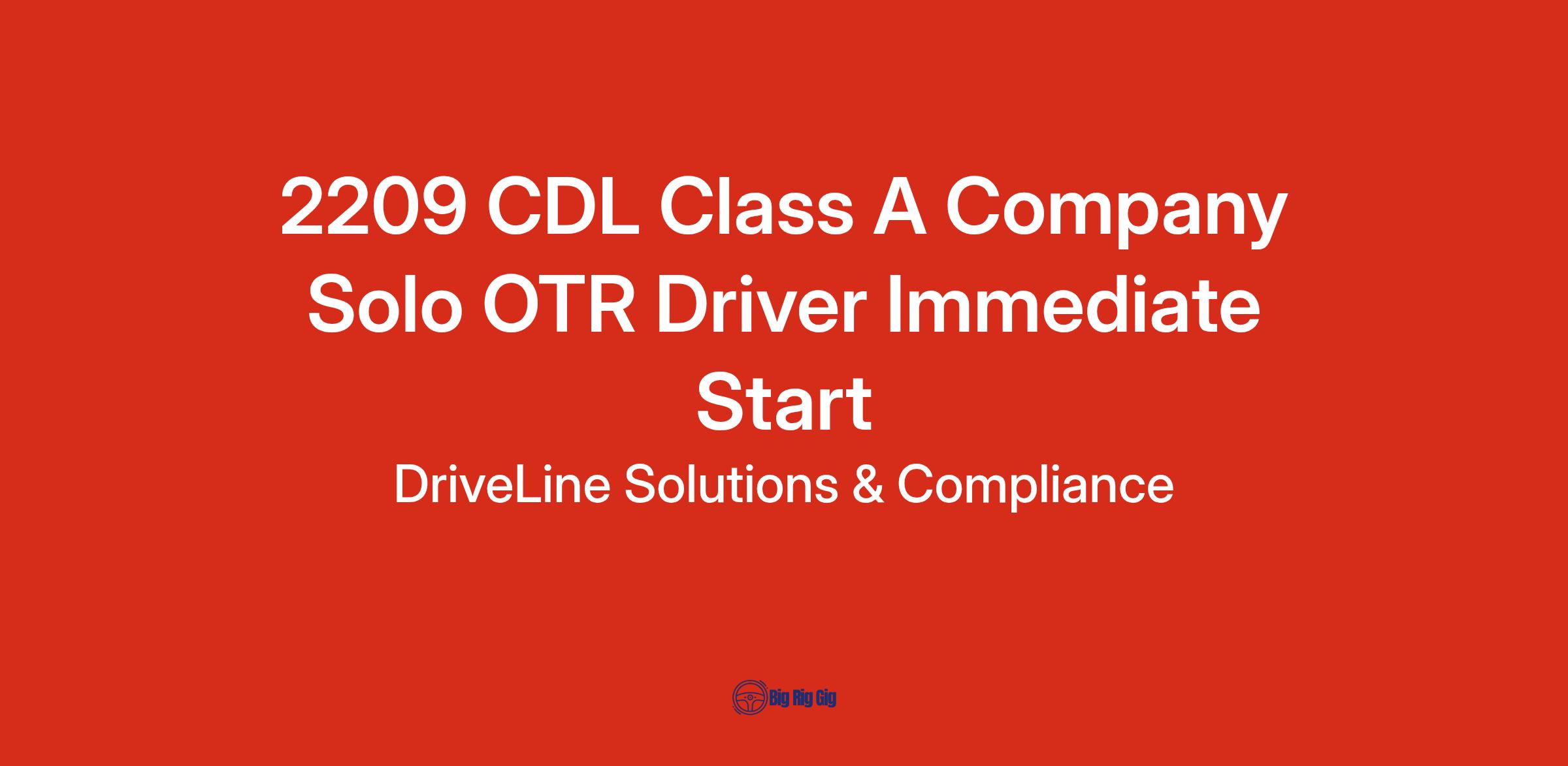 2209 CDL Class A Company Solo OTR Driver Immediate Start

DriveLine Solutions & Compliance

Big Rig Gig